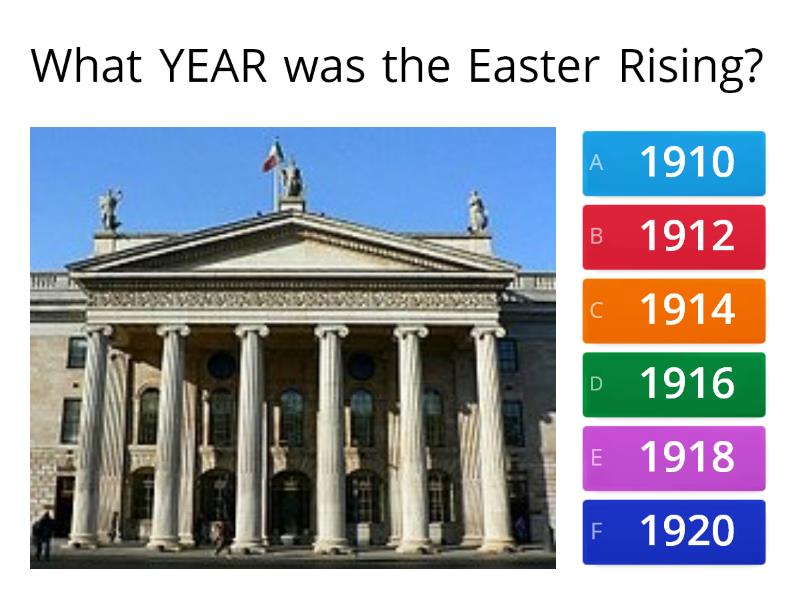 What YEAR was the Easter Rising?

A 1910
B 1912
C 1914
D 1916
E 1918
F 1920